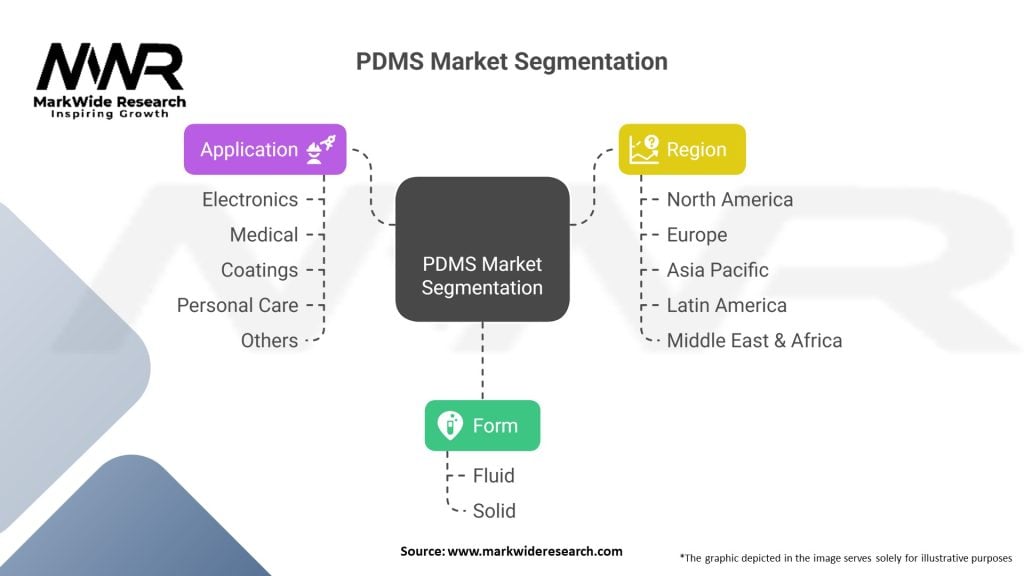 MWR
MarkWide Research
Inspiring Growth

PDMS Market Segmentation

Application
Electronics
Medical
Coatings
Personal Care
Others

PDMS Market Segmentation

Region
North America
Europe
Asia Pacific
Latin America
Middle East & Africa

Form
Fluid
Solid

Source: www.markwideresearch.com

*The graphic depicted in the image serves solely for illustrative purposes